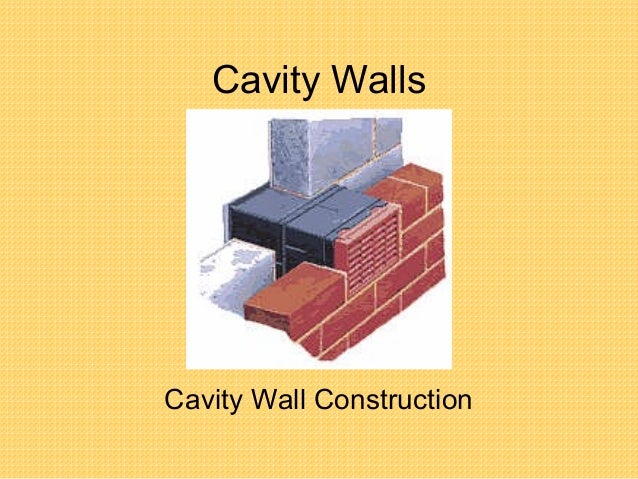 Cavity Walls

Cavity Wall Construction